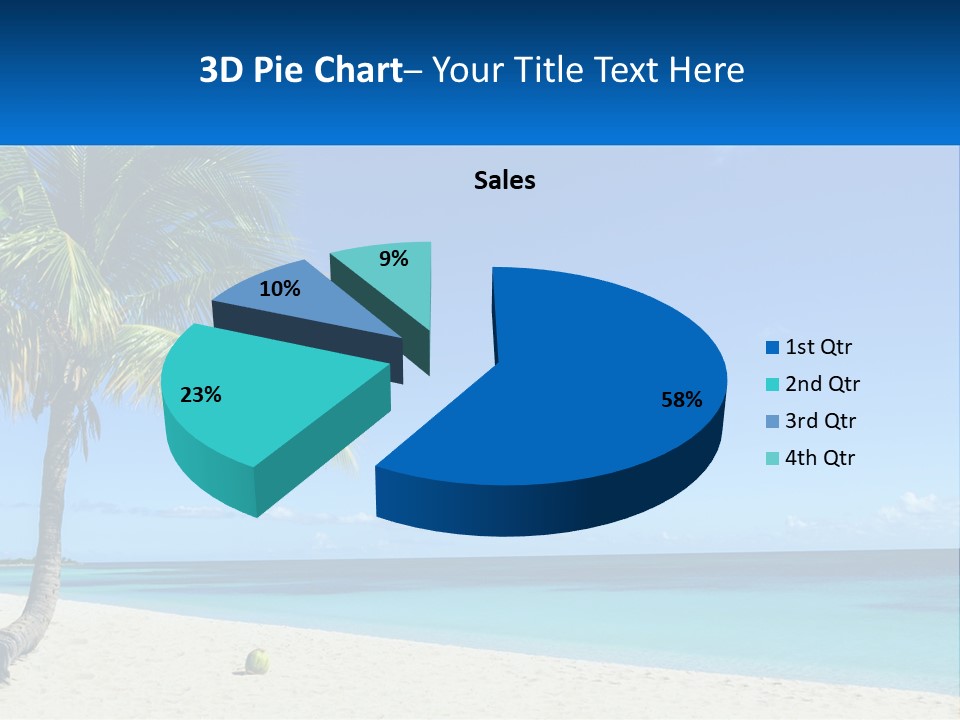 3D Pie Chart– Your Title Text Here

Sales

9%

10%

23%

58%

1st Qtr
2nd Qtr
3rd Qtr
4th Qtr